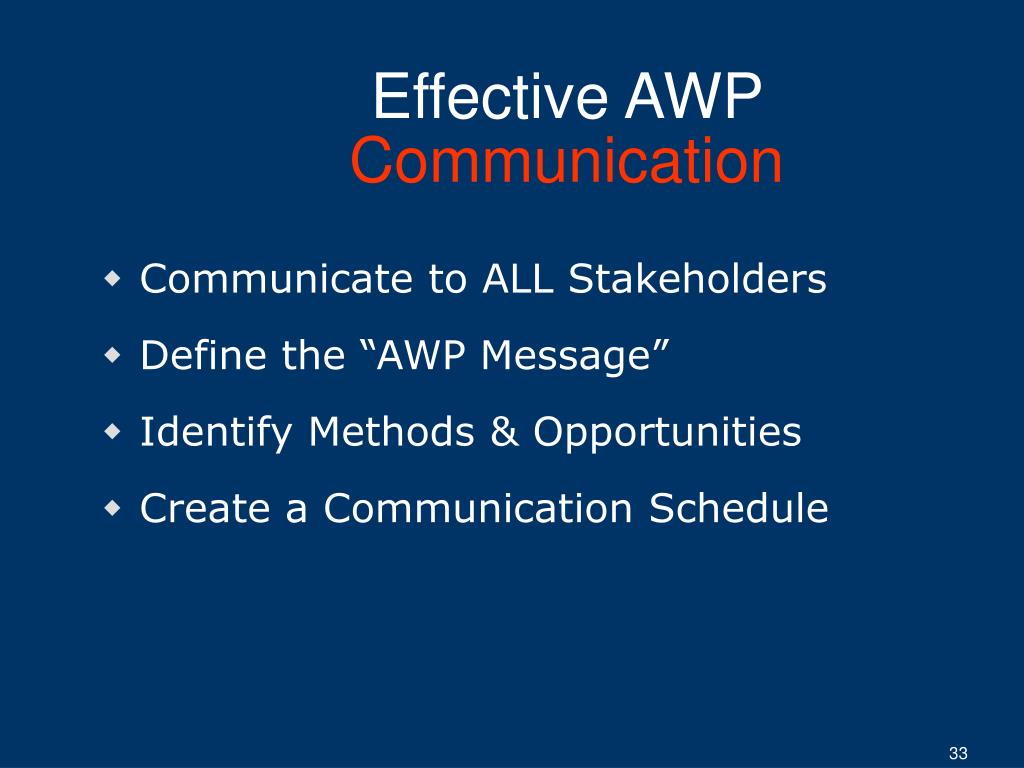 Effective AWP
Communication

- Communicate to ALL Stakeholders
- Define the “AWP Message”
- Identify Methods & Opportunities
- Create a Communication Schedule

33